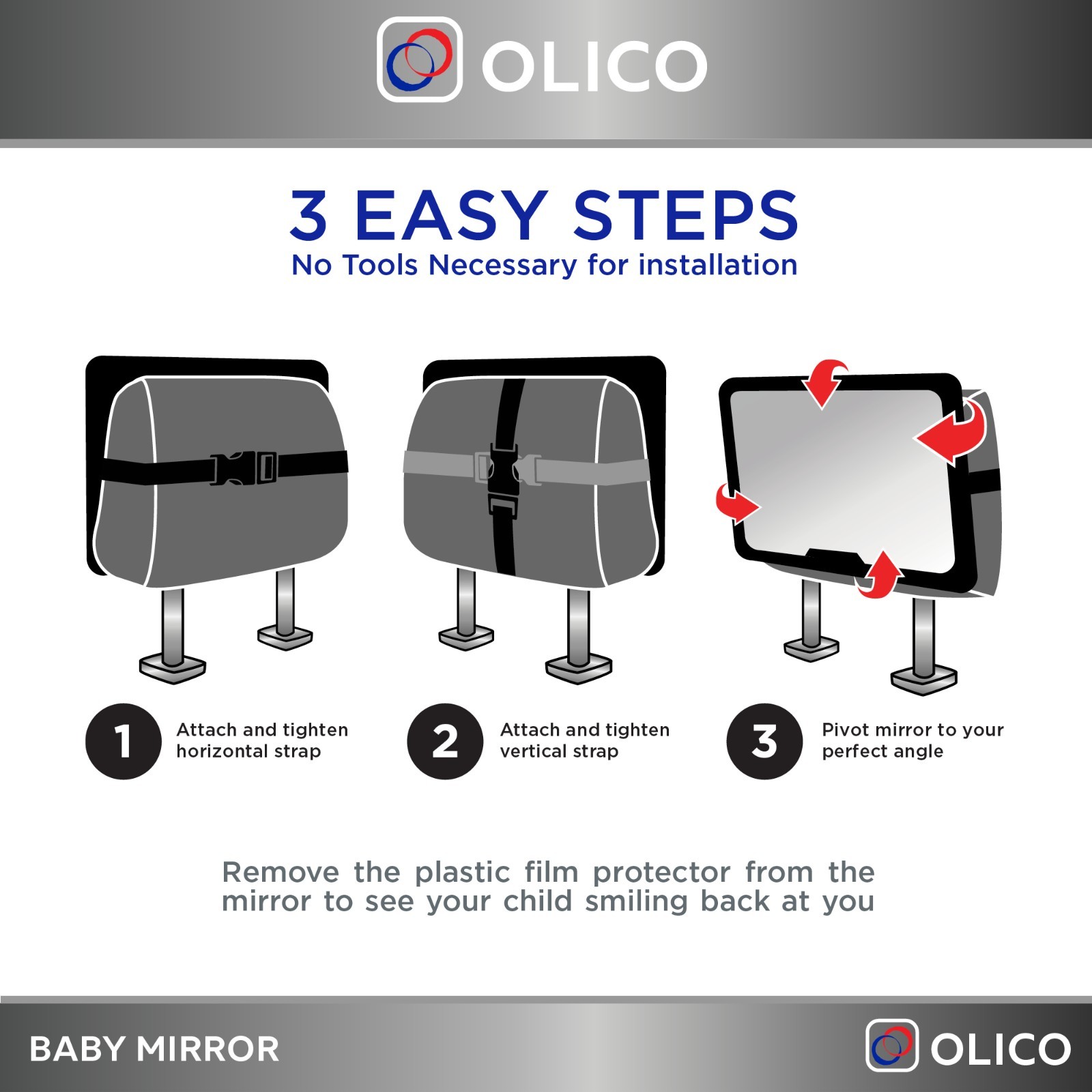 OLICO

3 EASY STEPS
No Tools Necessary for installation

1 Attach and tighten horizontal strap

2 Attach and tighten vertical strap

3 Pivot mirror to your perfect angle

Remove the plastic film protector from the mirror to see your child smiling back at you

BABY MIRROR

OLICO